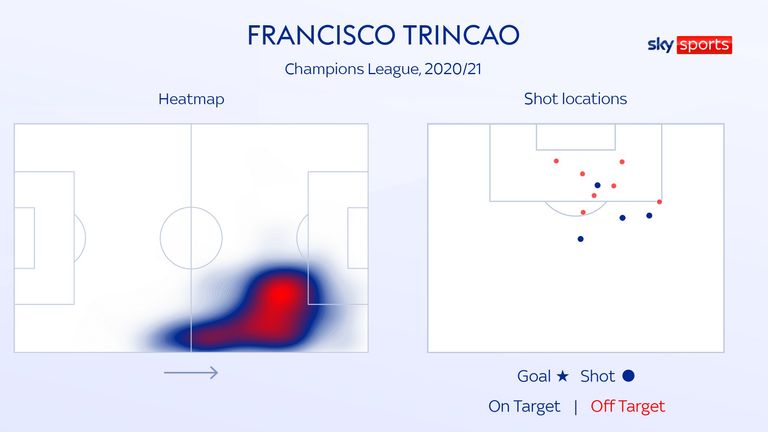 FRANCISCO TRINCAO

sky sports

Champions League, 2020/21

Heatmap

Shot locations

Goal ★ Shot ●

On Target | Off Target